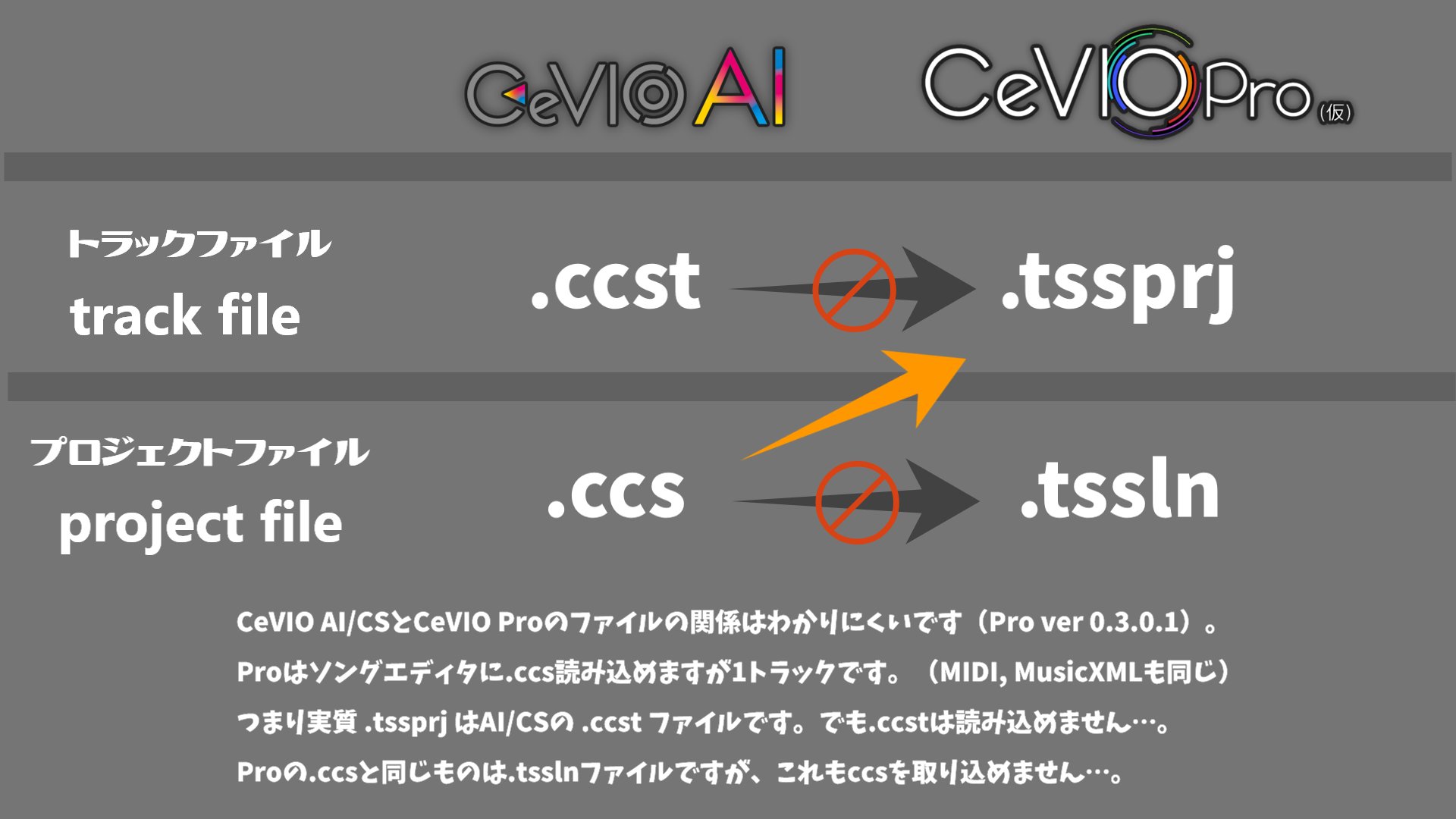 CeVIO AI

CeVIO Pro (仮)

トラックファイル
track file

.ccst

.tssprj

プロジェクトファイル
project file

.ccs

.tssln

CeVIO AI/CSとCeVIO Proのファイルの関係はわかりにくいです（Pro ver 0.3.0.1）。

Proはソングエディタに.ccs読み込めますが1トラックです。（MIDI, MusicXMLも同じ）

つまり実質 .tssprj はAI/CSの .ccst ファイルです。でも.ccstは読み込めません…。

Proの.ccsと同じものは.tsslnファイルですが、これもccsを取り込めません…。